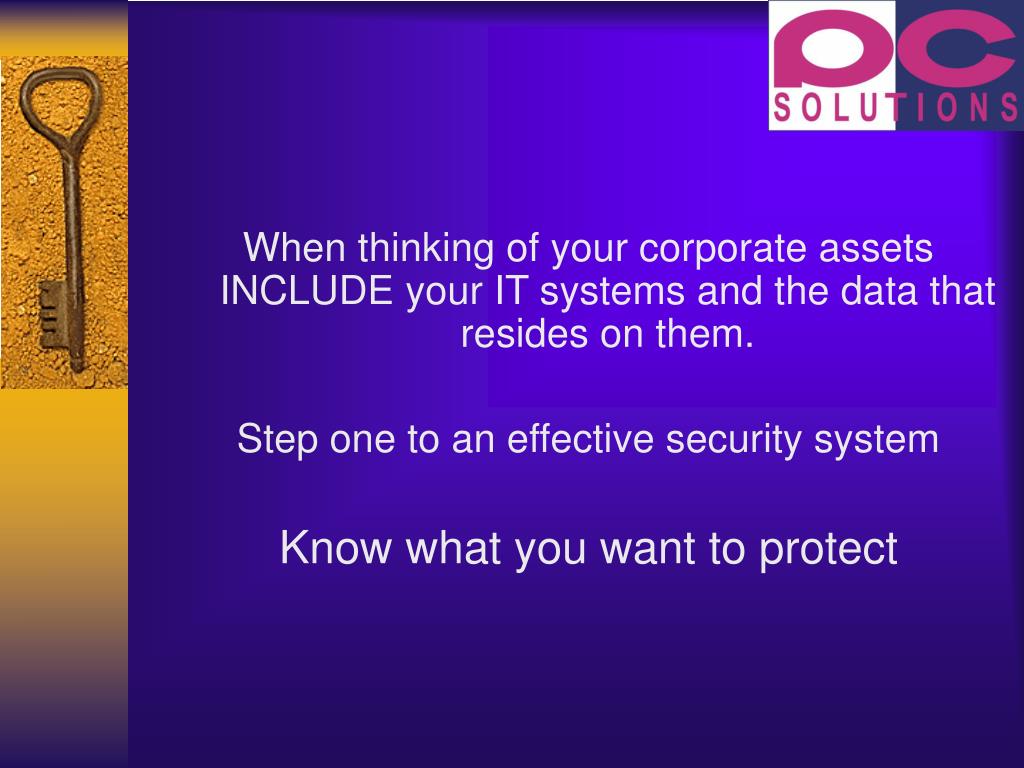 PC SOLUTIONS

When thinking of your corporate assets INCLUDE your IT systems and the data that resides on them.

Step one to an effective security system

Know what you want to protect